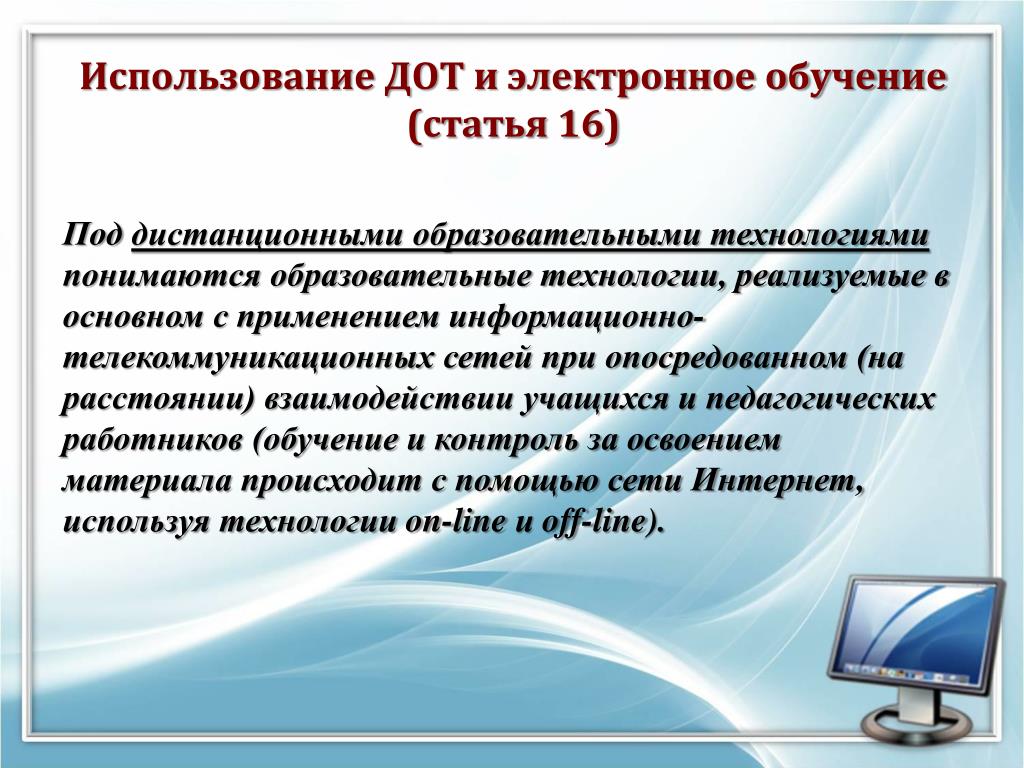 Использование ДОТ и электронное обучение (статья 16)

Под дистанционными образовательными технологиями понимаются образовательные технологии, реализуемые в основном с применением информационно-телекоммуникационных сетей при опосредованном (на расстоянии) взаимодействии учащихся и педагогических работников (обучение и контроль за освоением материала происходит с помощью сети Интернет, используя технологии on-line и off-line).